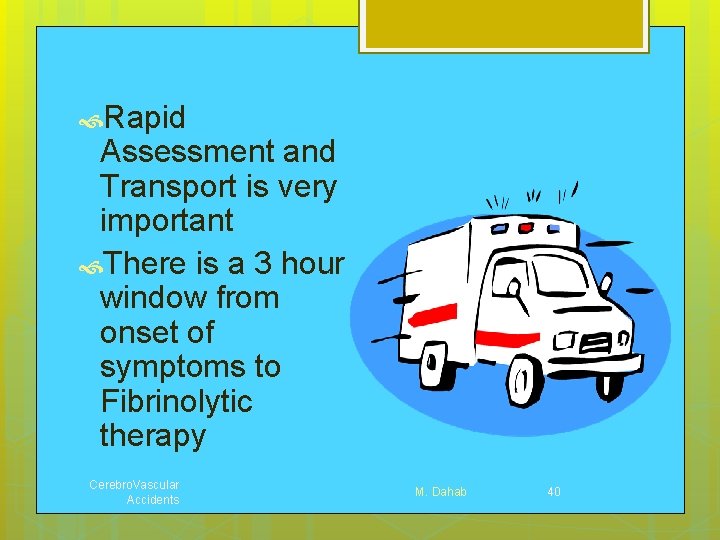 Rapid Assessment and Transport is very important

There is a 3 hour window from onset of symptoms to Fibrinolytic therapy

CerebroVascular Accidents

M. Dahab

40